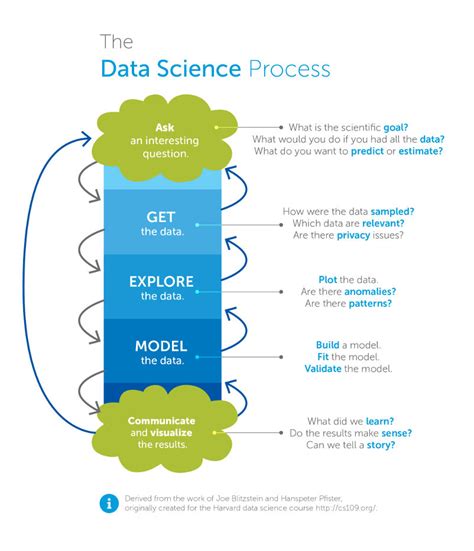 The
Data Science Process

Ask
an interesting question.

What is the scientific goal?
What would you do if you had all the data?
What do you want to predict or estimate?

GET
the data.

How were the data sampled?
Which data are relevant?
Are there privacy issues?

EXPLORE
the data.

Plot the data.
Are there anomalies?
Are there patterns?

MODEL
the data.

Build a model.
Fit the model.
Validate the model.

Communicate
and visualize
the results.

What did we learn?
Do the results make sense?
Can we tell a story?

i

Derived from the work of Joe Blitzstein and Hanspeter Pfister, originally created for the Harvard data science course http://cs109.org/.